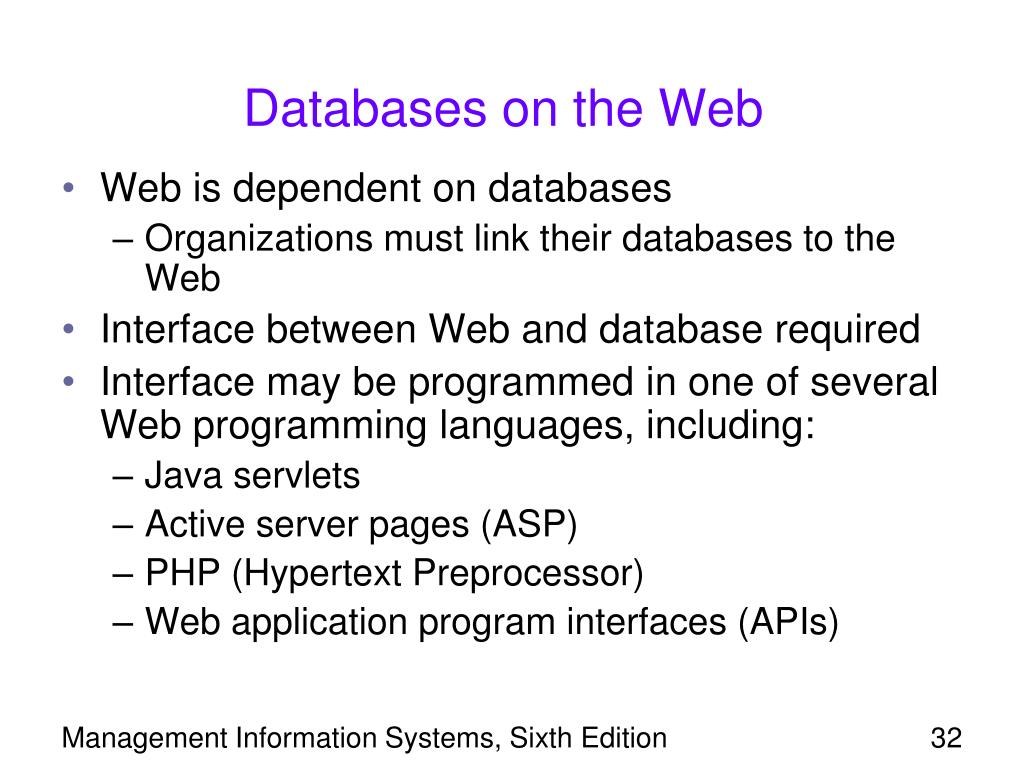 Databases on the Web

• Web is dependent on databases
– Organizations must link their databases to the Web
• Interface between Web and database required
• Interface may be programmed in one of several Web programming languages, including:
– Java servlets
– Active server pages (ASP)
– PHP (Hypertext Preprocessor)
– Web application program interfaces (APIs)

Management Information Systems, Sixth Edition

32